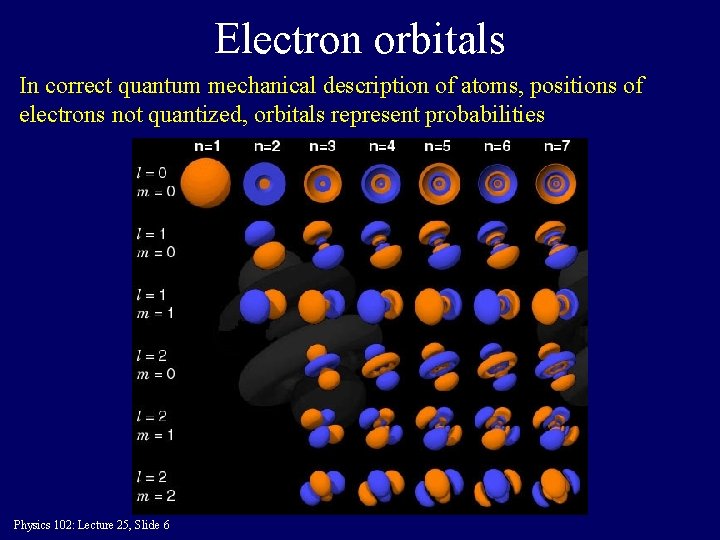 Electron orbitals

In correct quantum mechanical description of atoms, positions of electrons not quantized, orbitals represent probabilities

n=1 n=2 n=3 n=4 n=5 n=6 n=7

$l = 0$
$m = 0$

$l = 1$
$m = 0$

$l = 1$
$m = 1$

$l = 2$
$m = 0$

$l = 2$
$m = 1$

$l = 2$
$m = 2$

Physics 102: Lecture 25, Slide 6